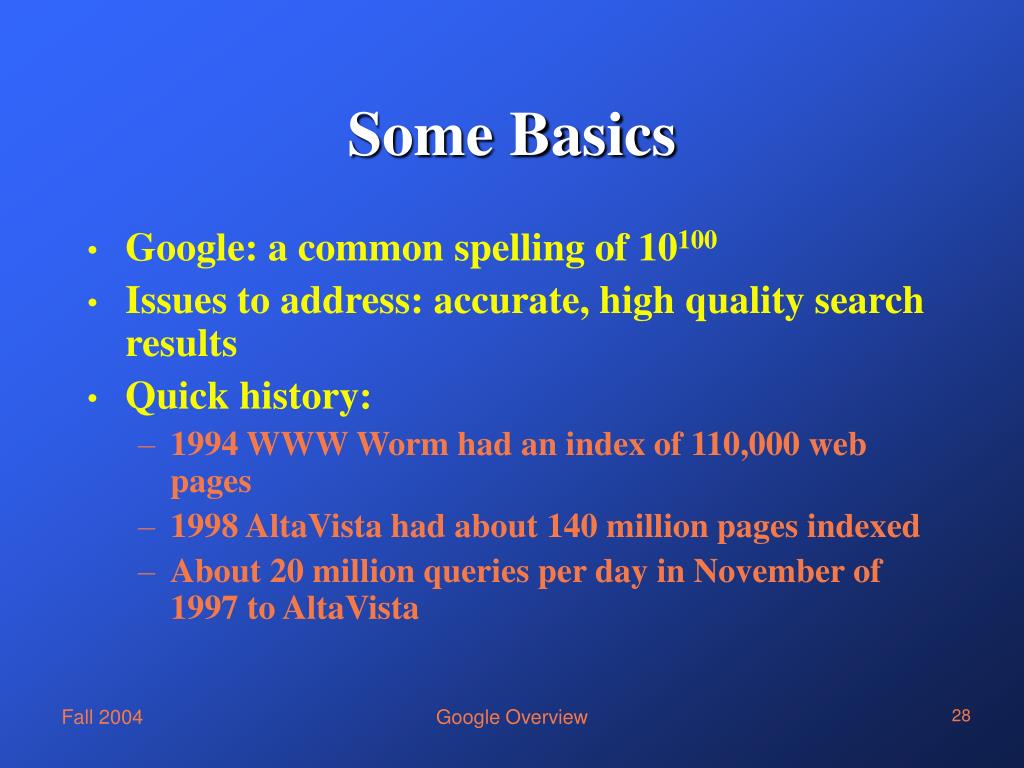 Some Basics

• Google: a common spelling of $10^{100}$
• Issues to address: accurate, high quality search results
• Quick history:
– 1994 WWW Worm had an index of 110,000 web pages
– 1998 AltaVista had about 140 million pages indexed
– About 20 million queries per day in November of 1997 to AltaVista

Fall 2004

Google Overview

28